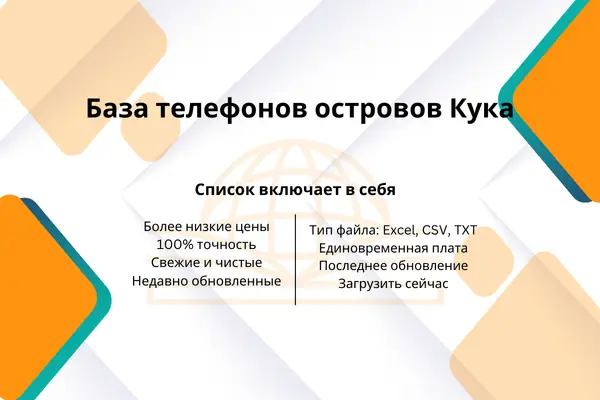 База телефонов островов Кука

Список включает в себя

Более низкие цены
100% точность
Свежие и чистые
Недавно обновленные

Тип файла: Excel, CSV, TXT
Единовременная плата
Последнее обновление
Загрузить сейчас